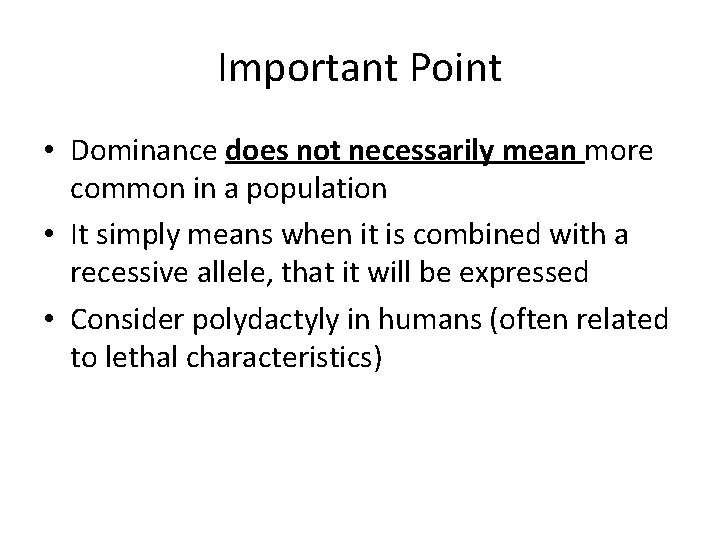 Important Point

• Dominance does not necessarily mean more common in a population

• It simply means when it is combined with a recessive allele, that it will be expressed

• Consider polydactyly in humans (often related to lethal characteristics)